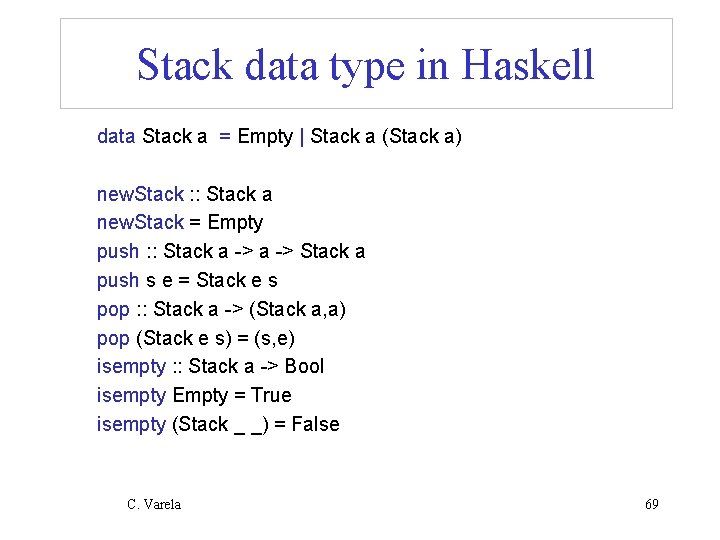 Stack data type in Haskell

data Stack a = Empty | Stack a (Stack a)

newStack :: Stack a
newStack = Empty
push :: Stack a -> a -> Stack a
push s e = Stack e s
pop :: Stack a -> (Stack a,a)
pop (Stack e s) = (s,e)
isempty :: Stack a -> Bool
isempty Empty = True
isempty (Stack _ _) = False

C. Varela

69